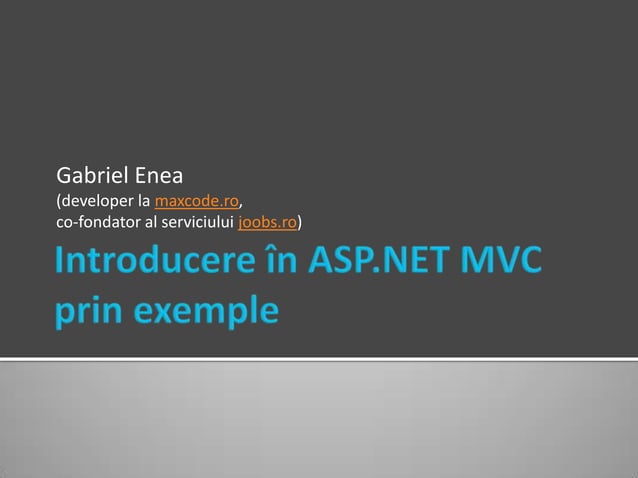 Gabriel Enea
(developer la maxcode.ro,
co-fondator al serviciului joobs.ro)

Introducere în ASP.NET MVC prin exemple